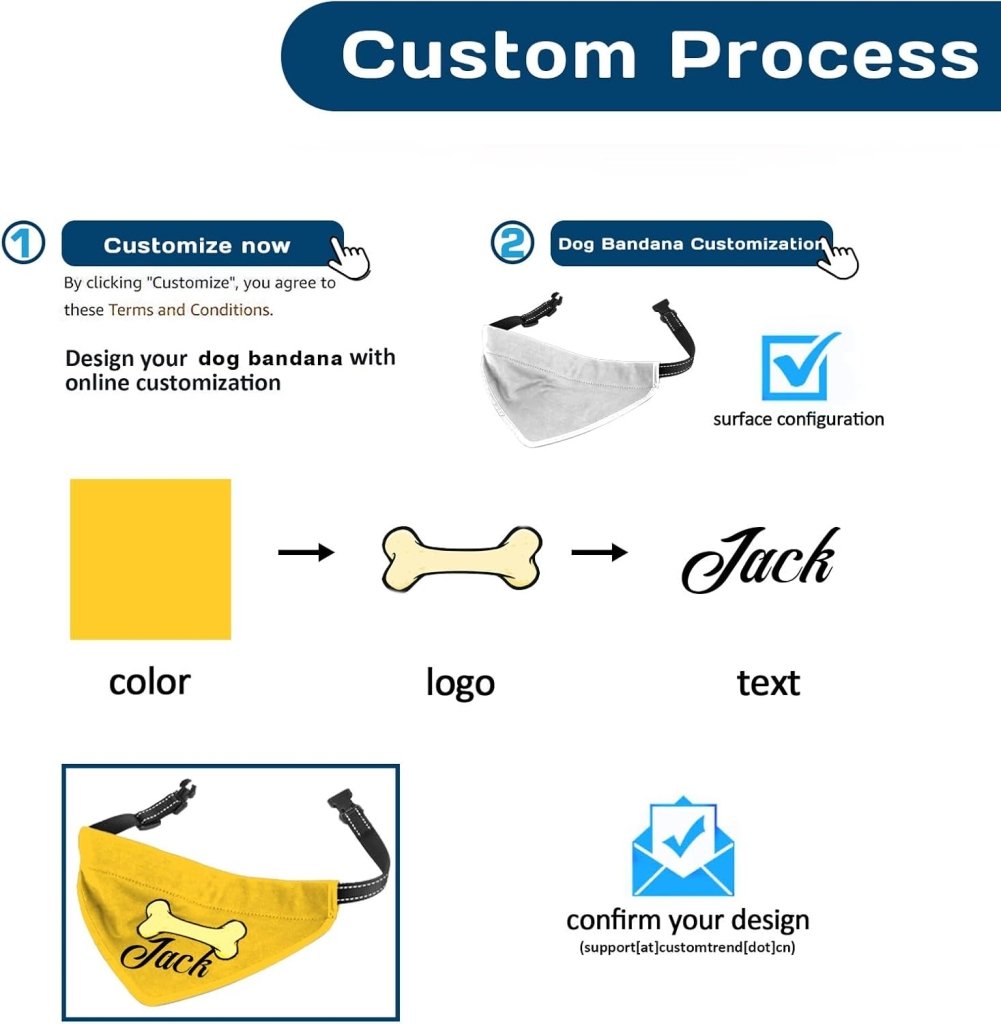 Custom Process

1 Customize now

By clicking "Customize", you agree to these Terms and Conditions.

Design your dog bandana with online customization

2 Dog Bandana Customization

surface configuration

Jack

color

logo

text

Jack

confirm your design
(support[at]customtrend[dot]cn)